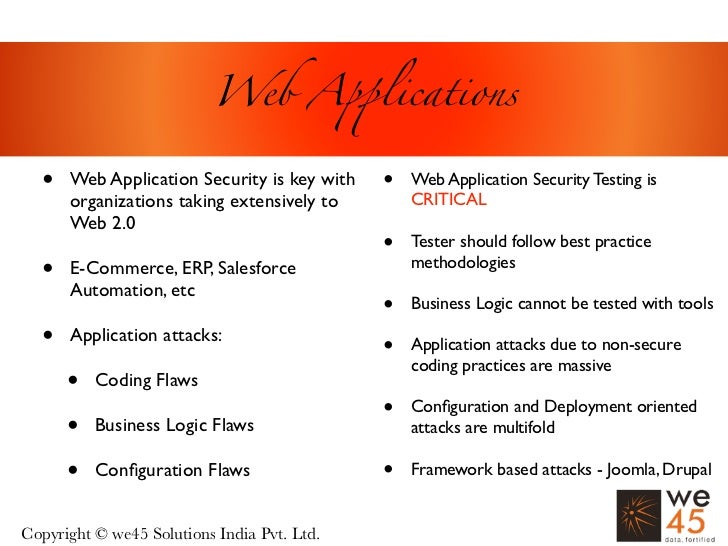 Web Applications

- Web Application Security is key with organizations taking extensively to Web 2.0
- E-Commerce, ERP, Salesforce Automation, etc
- Application attacks:
  - Coding Flaws
  - Business Logic Flaws
  - Configuration Flaws

- Web Application Security Testing is CRITICAL
- Tester should follow best practice methodologies
- Business Logic cannot be tested with tools
- Application attacks due to non-secure coding practices are massive
- Configuration and Deployment oriented attacks are multifold
- Framework based attacks - Joomla, Drupal

Copyright © we45 Solutions India Pvt. Ltd.

we 45 data. fortified